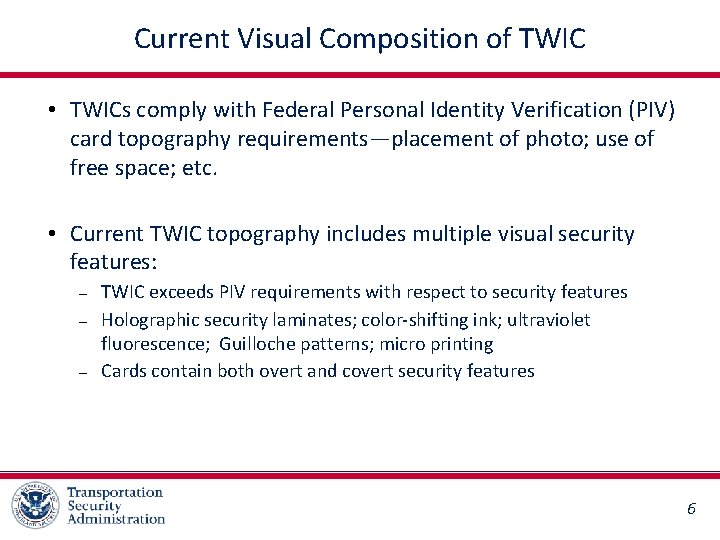 Current Visual Composition of TWIC

• TWICs comply with Federal Personal Identity Verification (PIV) card topography requirements—placement of photo; use of free space; etc.

• Current TWIC topography includes multiple visual security features:
– TWIC exceeds PIV requirements with respect to security features
– Holographic security laminates; color-shifting ink; ultraviolet fluorescence; Guilloche patterns; micro printing
– Cards contain both overt and covert security features

Transportation Security Administration

6